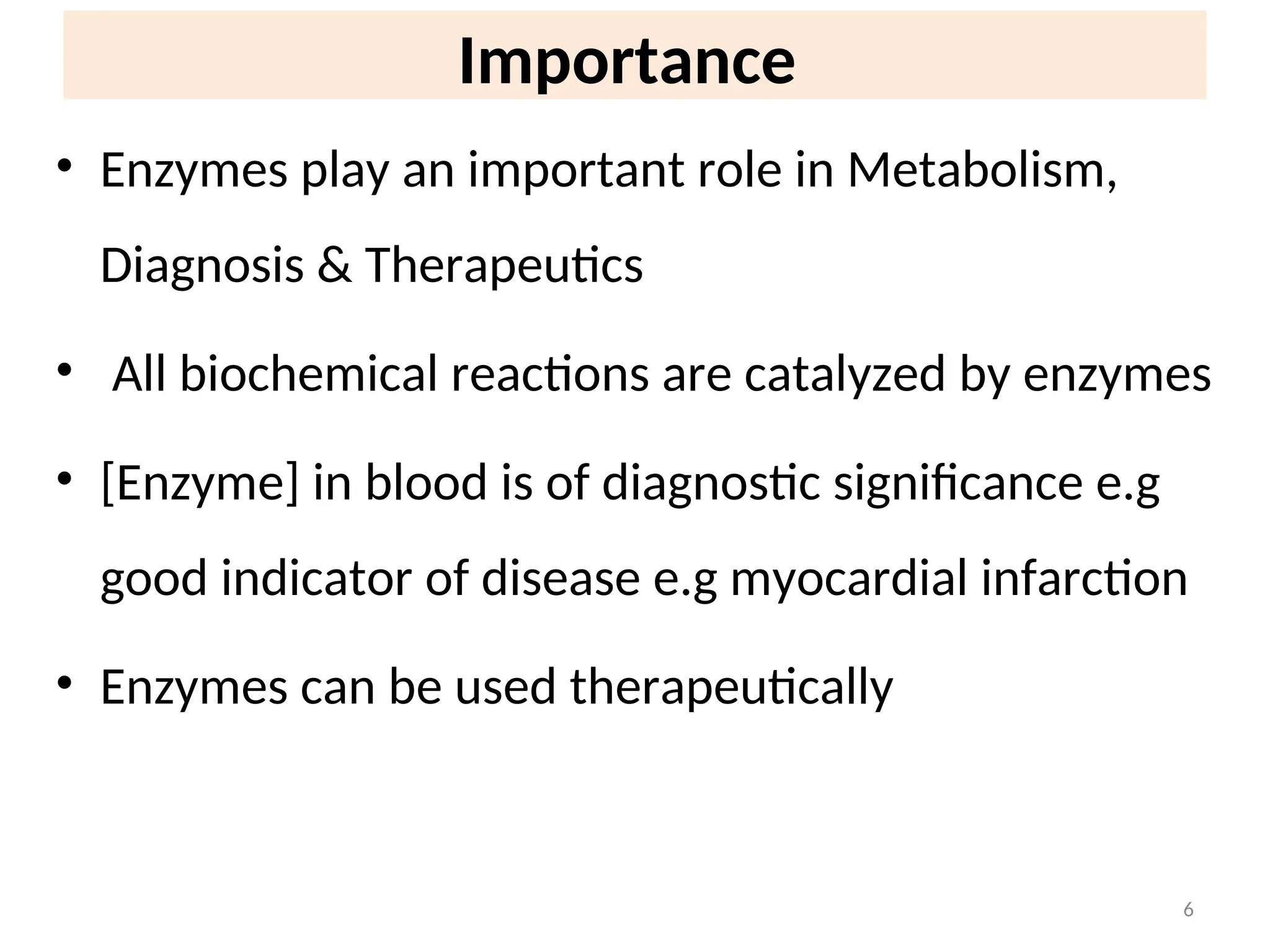 Importance

• Enzymes play an important role in Metabolism, Diagnosis & Therapeutics

• All biochemical reactions are catalyzed by enzymes

• [Enzyme] in blood is of diagnostic significance e.g good indicator of disease e.g myocardial infarction

• Enzymes can be used therapeutically

6